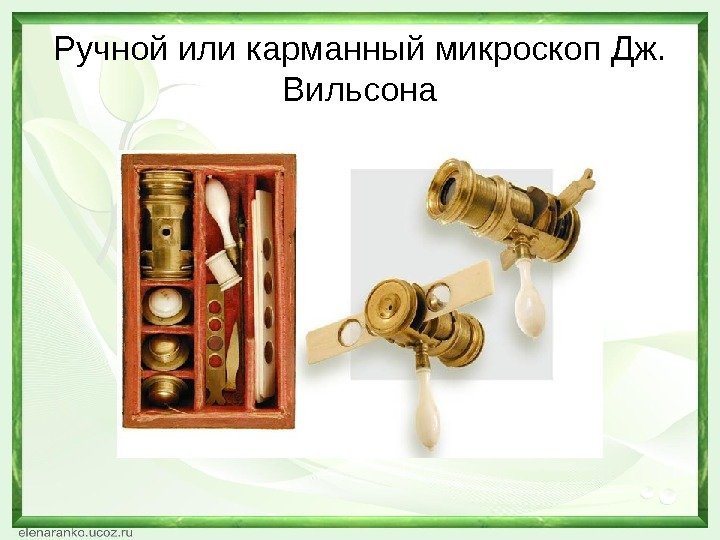 Ручной или карманный микроскоп Дж. Вильсона

elenaranko.ucoz.ru